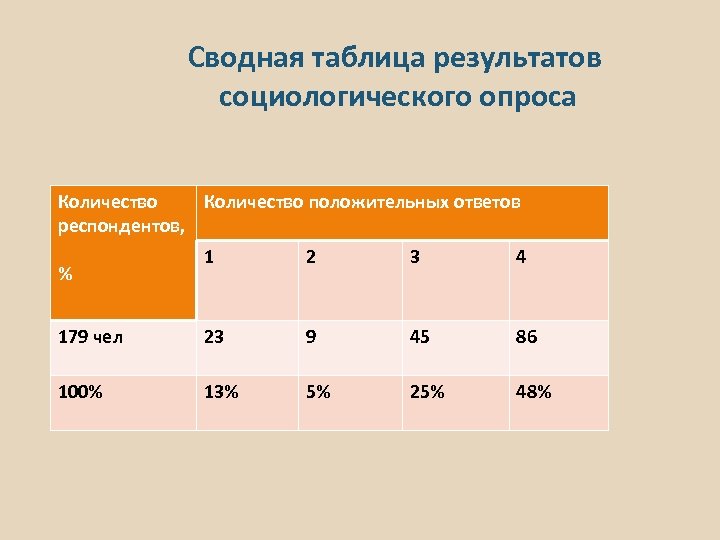 Сводная таблица результатов социологического опроса

| Количество респондентов, % | Количество положительных ответов | | | |
|---|---|---|---|---|
| | 1 | 2 | 3 | 4 |
| 179 чел | 23 | 9 | 45 | 86 |
| 100% | 13% | 5% | 25% | 48% |